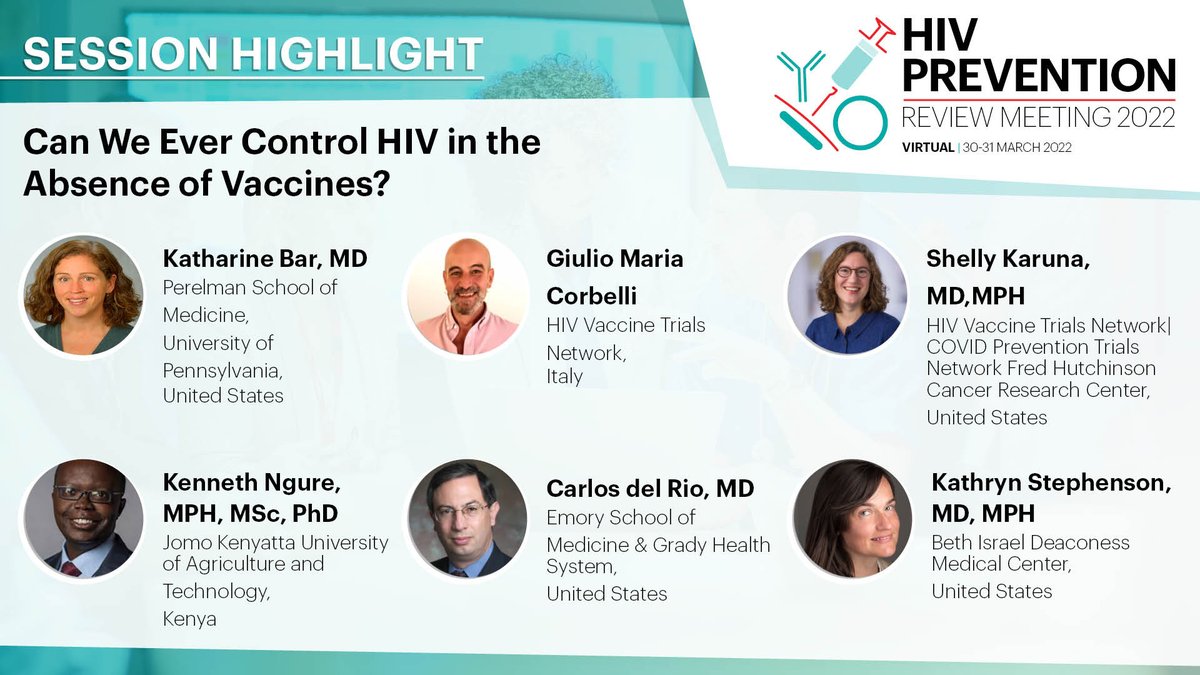 SESSION HIGHLIGHT

HIV PREVENTION
REVIEW MEETING 2022
VIRTUAL | 30-31 MARCH 2022

Can We Ever Control HIV in the Absence of Vaccines?

Katharine Bar, MD
Perelman School of Medicine, University of Pennsylvania, United States

Giulio Maria Corbelli
HIV Vaccine Trials Network, Italy

Shelly Karuna, MD,MPH
HIV Vaccine Trials Network| COVID Prevention Trials Network Fred Hutchinson Cancer Research Center, United States

Kenneth Ngure, MPH, MSc, PhD
Jomo Kenyatta University of Agriculture and Technology, Kenya

Carlos del Rio, MD
Emory School of Medicine & Grady Health System, United States

Kathryn Stephenson, MD, MPH
Beth Israel Deaconess Medical Center, United States